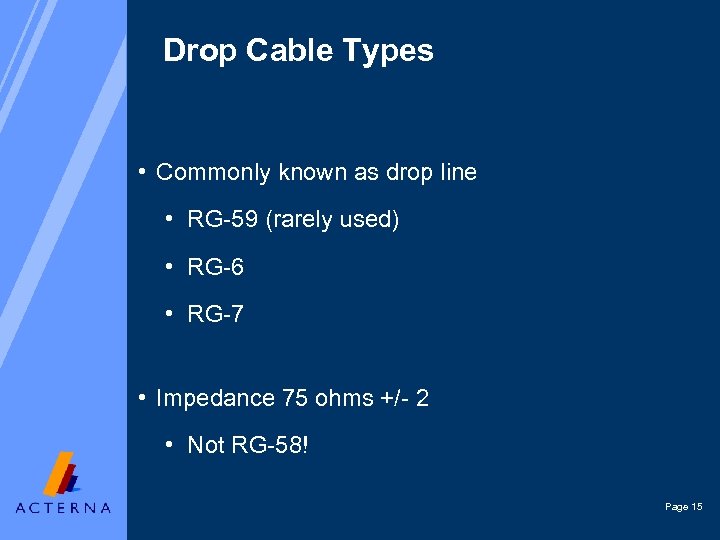 Drop Cable Types

• Commonly known as drop line
• RG-59 (rarely used)
• RG-6
• RG-7

• Impedance 75 ohms +/- 2
• Not RG-58!

ACTERNA

Page 15